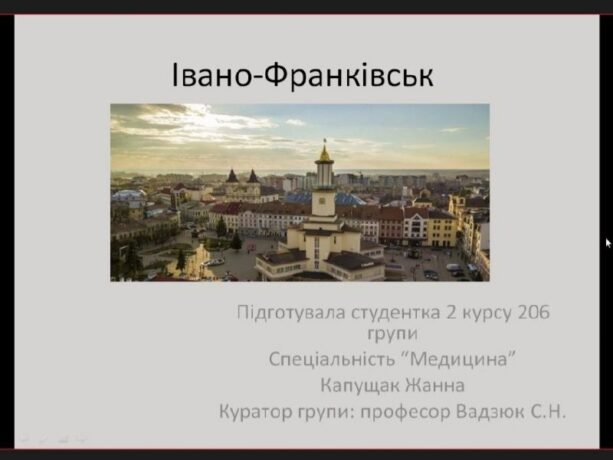 Івано-Франківськ

Підготувала студентка 2 курсу 206 групи
Спеціальність “Медицина”
Капущак Жанна
Куратор групи: професор Вадзюк С.Н.